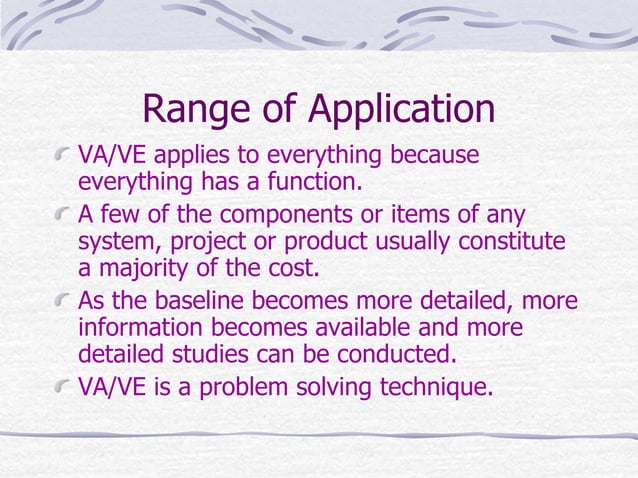 Range of Application

VA/VE applies to everything because everything has a function.

A few of the components or items of any system, project or product usually constitute a majority of the cost.

As the baseline becomes more detailed, more information becomes available and more detailed studies can be conducted.

VA/VE is a problem solving technique.